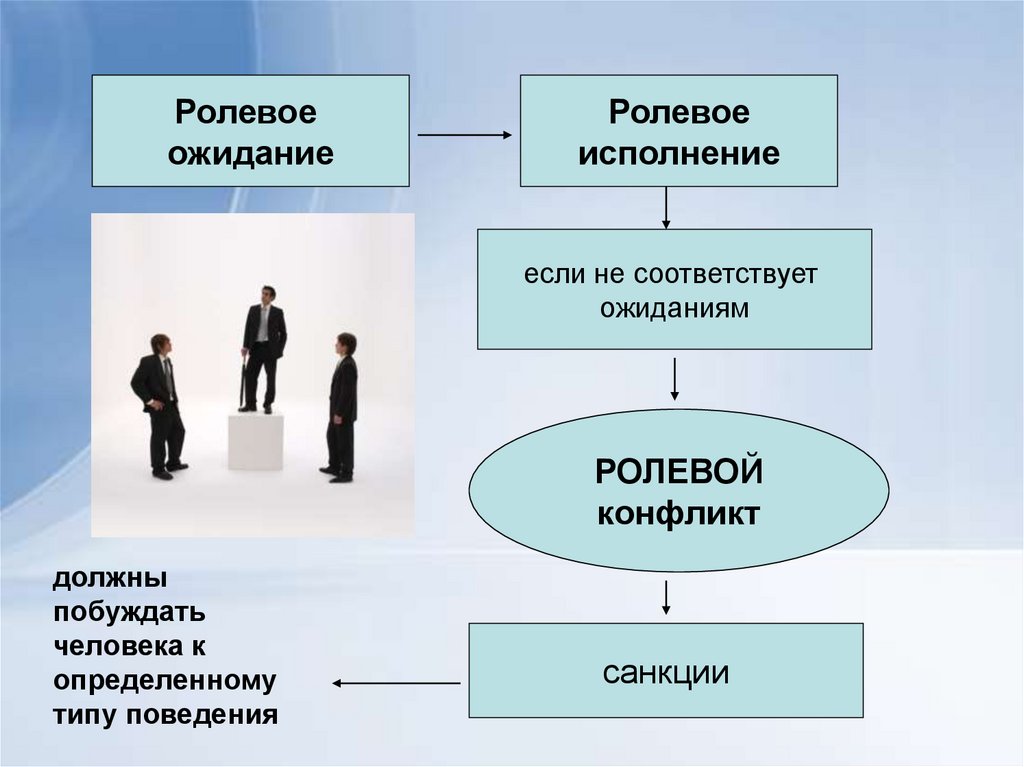 Ролевое ожидание

Ролевое исполнение

если не соответствует ожиданиям

РОЛЕВОЙ конфликт

санкции

должны побуждать человека к определенному типу поведения